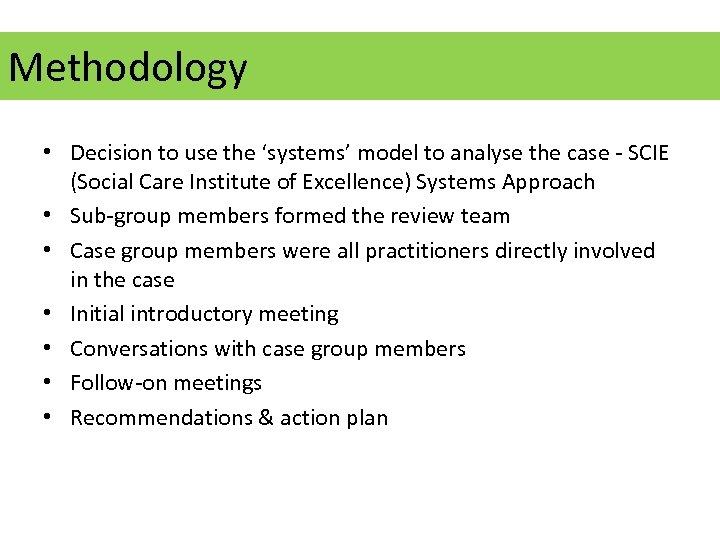 Methodology

• Decision to use the ‘systems’ model to analyse the case - SCIE (Social Care Institute of Excellence) Systems Approach
• Sub-group members formed the review team
• Case group members were all practitioners directly involved in the case
• Initial introductory meeting
• Conversations with case group members
• Follow-on meetings
• Recommendations & action plan